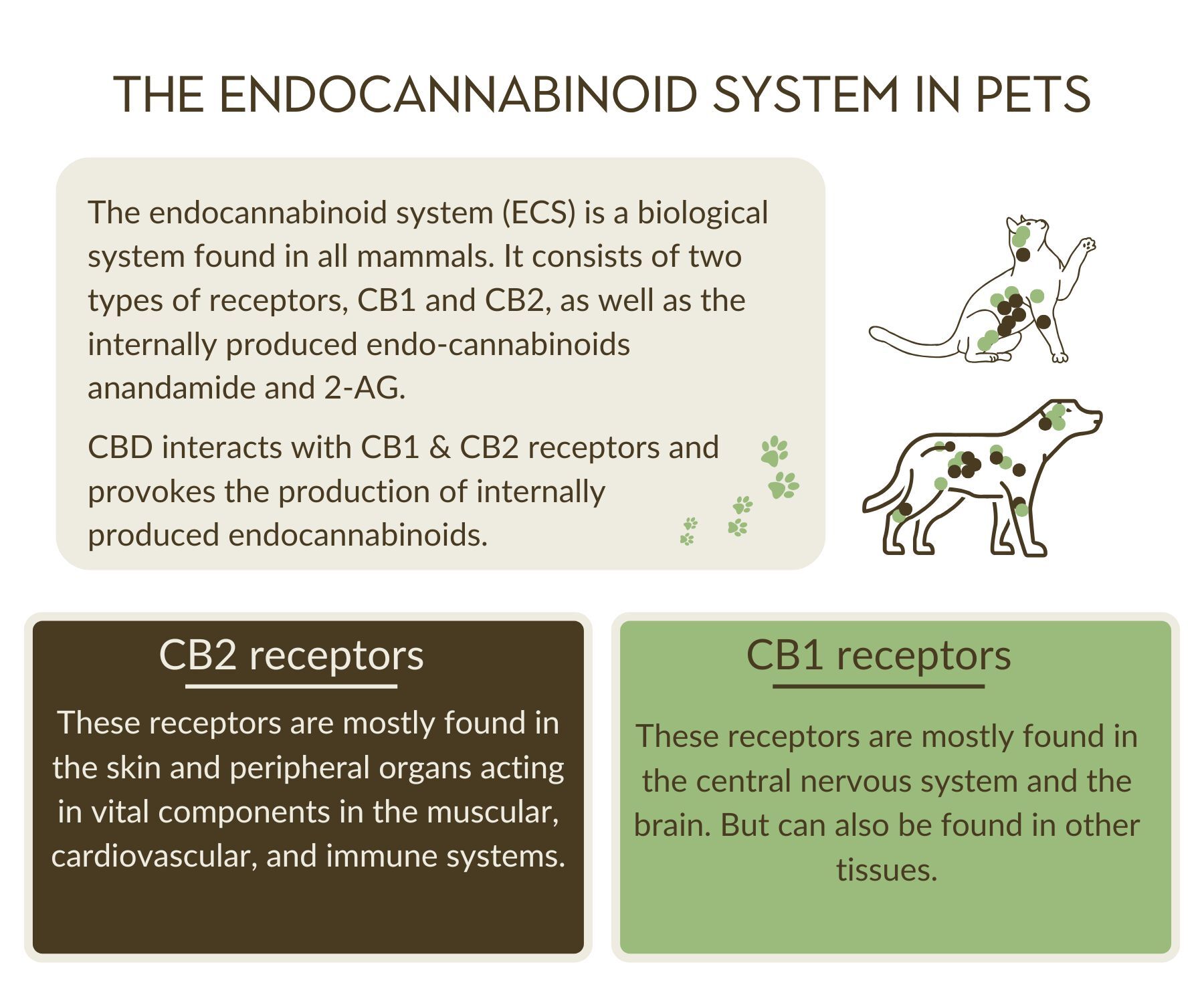 THE ENDOCANNABINOID SYSTEM IN PETS

The endocannabinoid system (ECS) is a biological system found in all mammals. It consists of two types of receptors, CB1 and CB2, as well as the internally produced endo-cannabinoids anandamide and 2-AG.

CBD interacts with CB1 & CB2 receptors and provokes the production of internally produced endocannabinoids.

CB2 receptors

These receptors are mostly found in the skin and peripheral organs acting in vital components in the muscular, cardiovascular, and immune systems.

CB1 receptors

These receptors are mostly found in the central nervous system and the brain. But can also be found in other tissues.